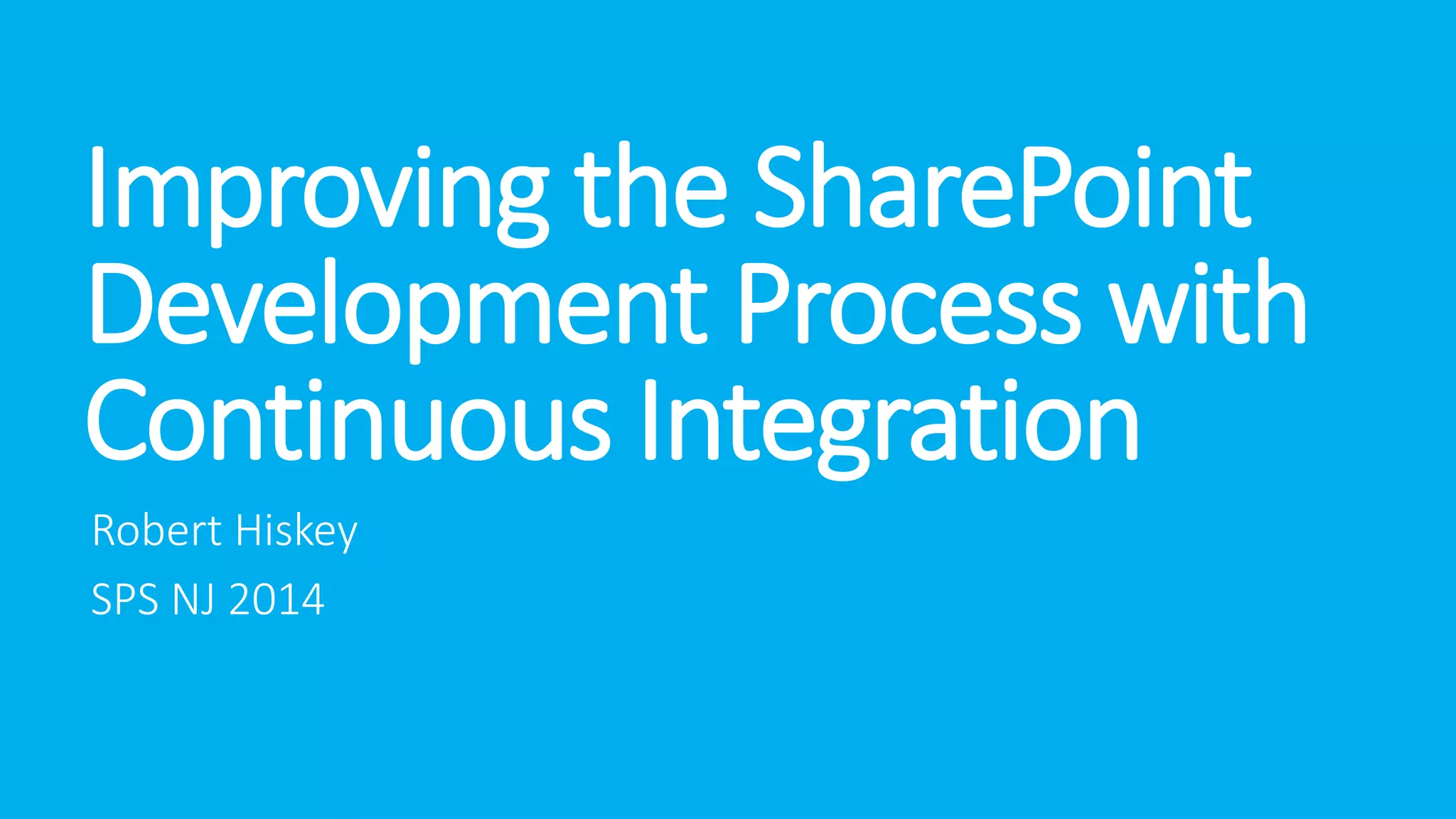 Improving the SharePoint Development Process with Continuous Integration

Robert Hiskey

SPS NJ 2014